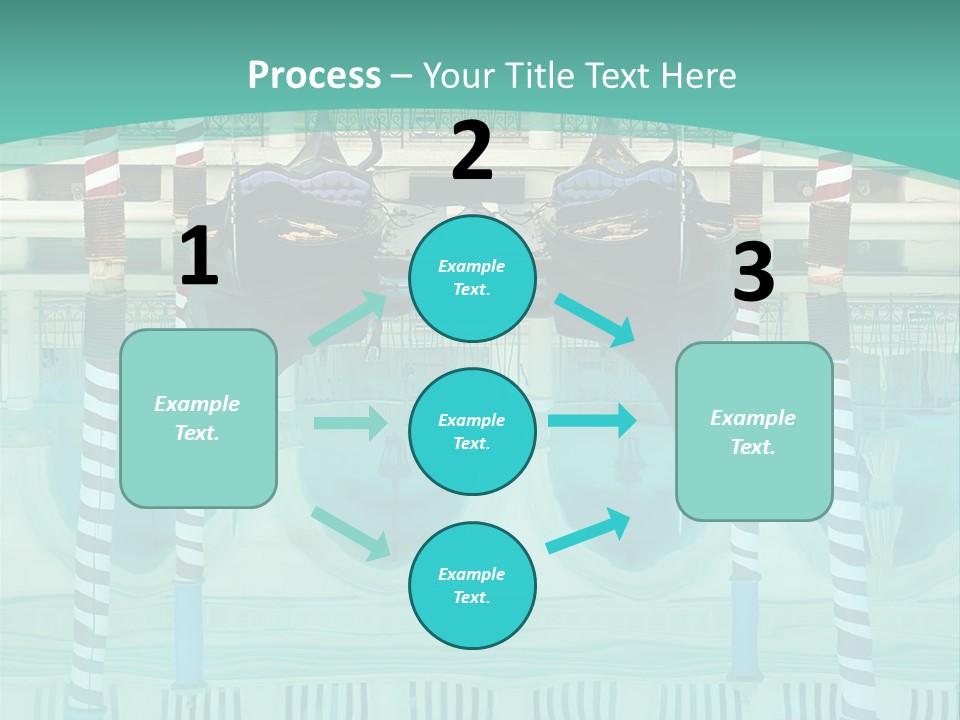 Process – Your Title Text Here

1

Example Text.

2

Example Text.

Example Text.

Example Text.

3

Example Text.